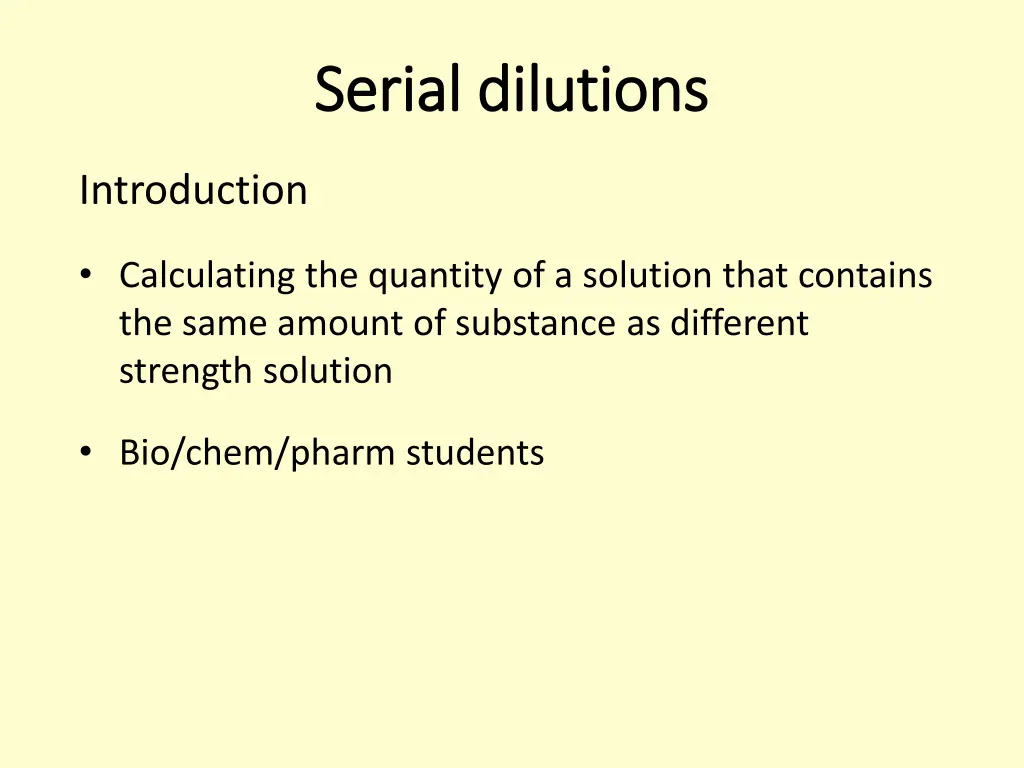 Serial dilutions

Introduction

• Calculating the quantity of a solution that contains the same amount of substance as different strength solution

• Bio/chem/pharm students